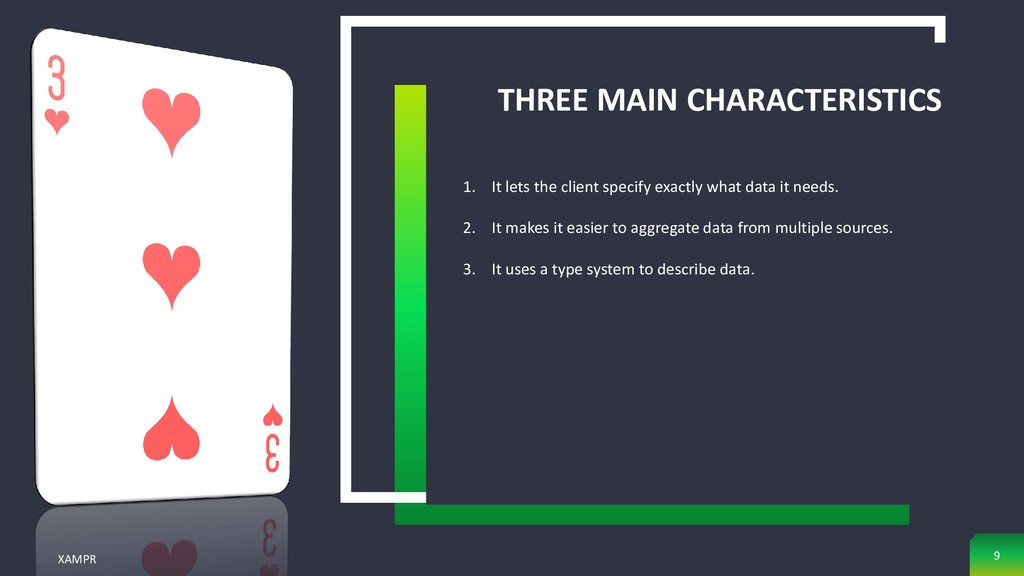 3

3

THREE MAIN CHARACTERISTICS

1. It lets the client specify exactly what data it needs.

2. It makes it easier to aggregate data from multiple sources.

3. It uses a type system to describe data.

XAMPR

9